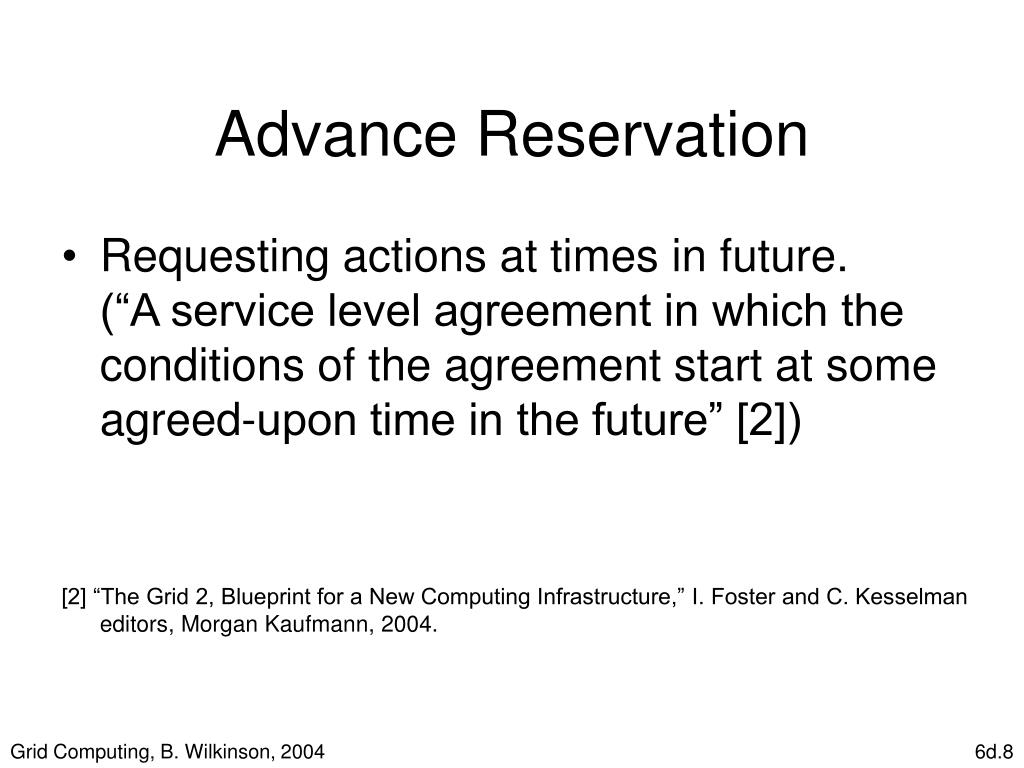 Advance Reservation

• Requesting actions at times in future.
(“A service level agreement in which the conditions of the agreement start at some agreed-upon time in the future” [2])

[2] “The Grid 2, Blueprint for a New Computing Infrastructure,” I. Foster and C. Kesselman editors, Morgan Kaufmann, 2004.

Grid Computing, B. Wilkinson, 2004

6d.8